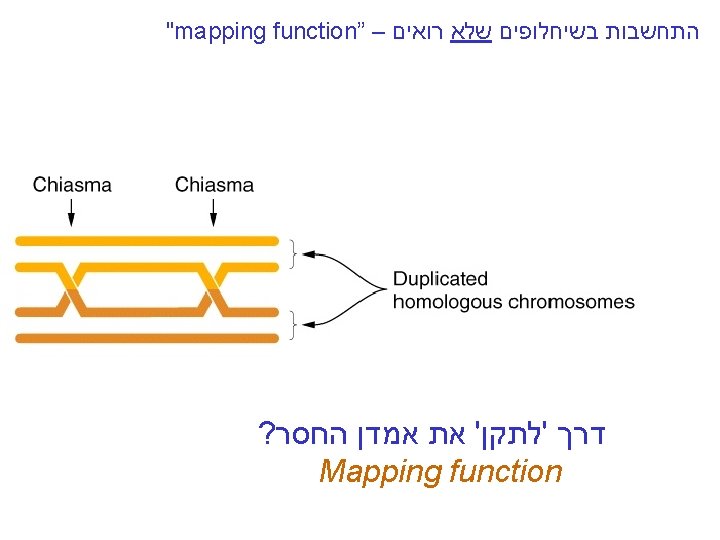 התחשבות בשיחלופים שלא רואים – "mapping function"

Chiasma

Chiasma

Duplicated homologous chromosomes

דרך 'לתקן' את אמדן החסר?

Mapping function